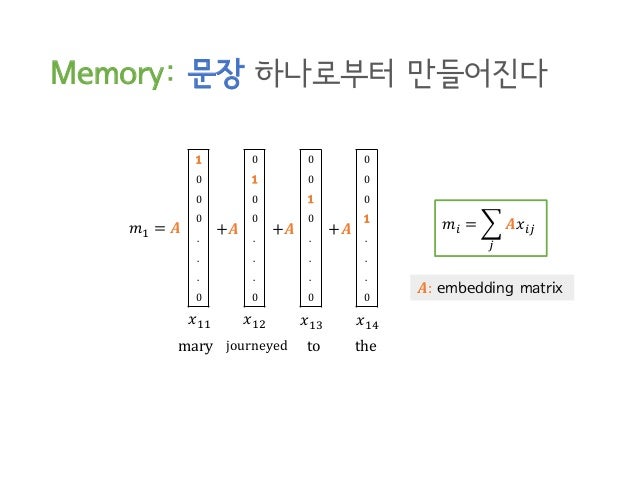 Memory: 문장 하나로부터 만들어진다

$m_1 = A \begin{bmatrix} 1 \\ 0 \\ 0 \\ 0 \\ \cdot \\ \cdot \\ \cdot \\ 0 \end{bmatrix} + A \begin{bmatrix} 0 \\ 1 \\ 0 \\ 0 \\ \cdot \\ \cdot \\ \cdot \\ 0 \end{bmatrix} + A \begin{bmatrix} 0 \\ 0 \\ 1 \\ 0 \\ \cdot \\ \cdot \\ \cdot \\ 0 \end{bmatrix} + A \begin{bmatrix} 0 \\ 0 \\ 0 \\ 1 \\ \cdot \\ \cdot \\ \cdot \\ 0 \end{bmatrix}$

$x_{11}$ $x_{12}$ $x_{13}$ $x_{14}$
mary journeyed to the

$m_i = \sum_j A x_{ij}$

$A$: embedding matrix